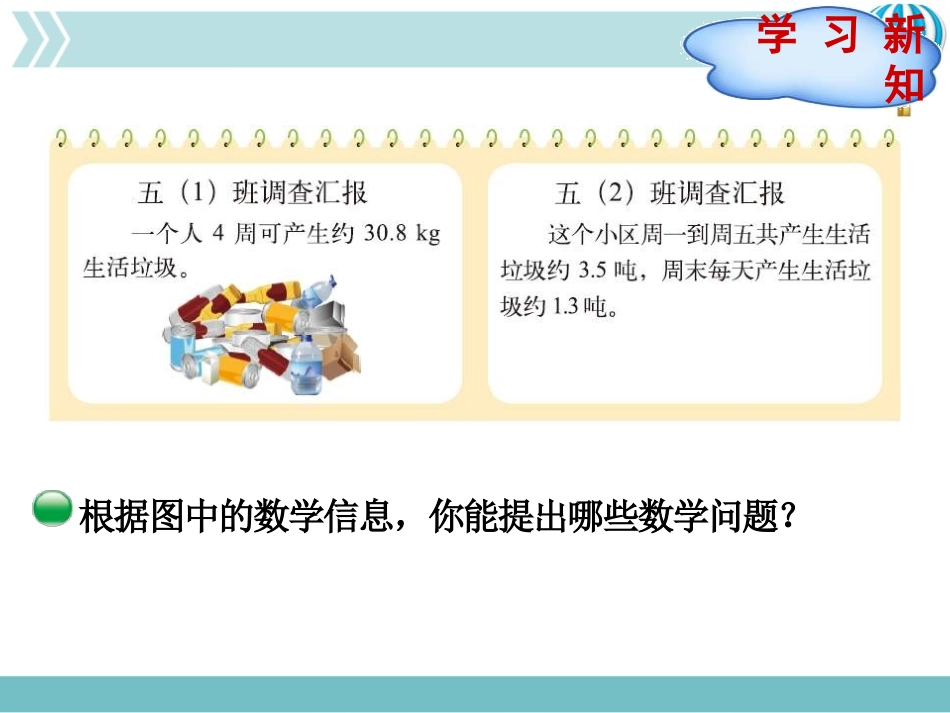 学习新知

五（1）班调查汇报

一个人 4 周可产生约 30.8 kg 生活垃圾。

五（2）班调查汇报

这个小区周一到周五共产生生活垃圾约 3.5 吨，周末每天产生生活垃圾约 1.3 吨。

根据图中的数学信息，你能提出哪些数学问题？